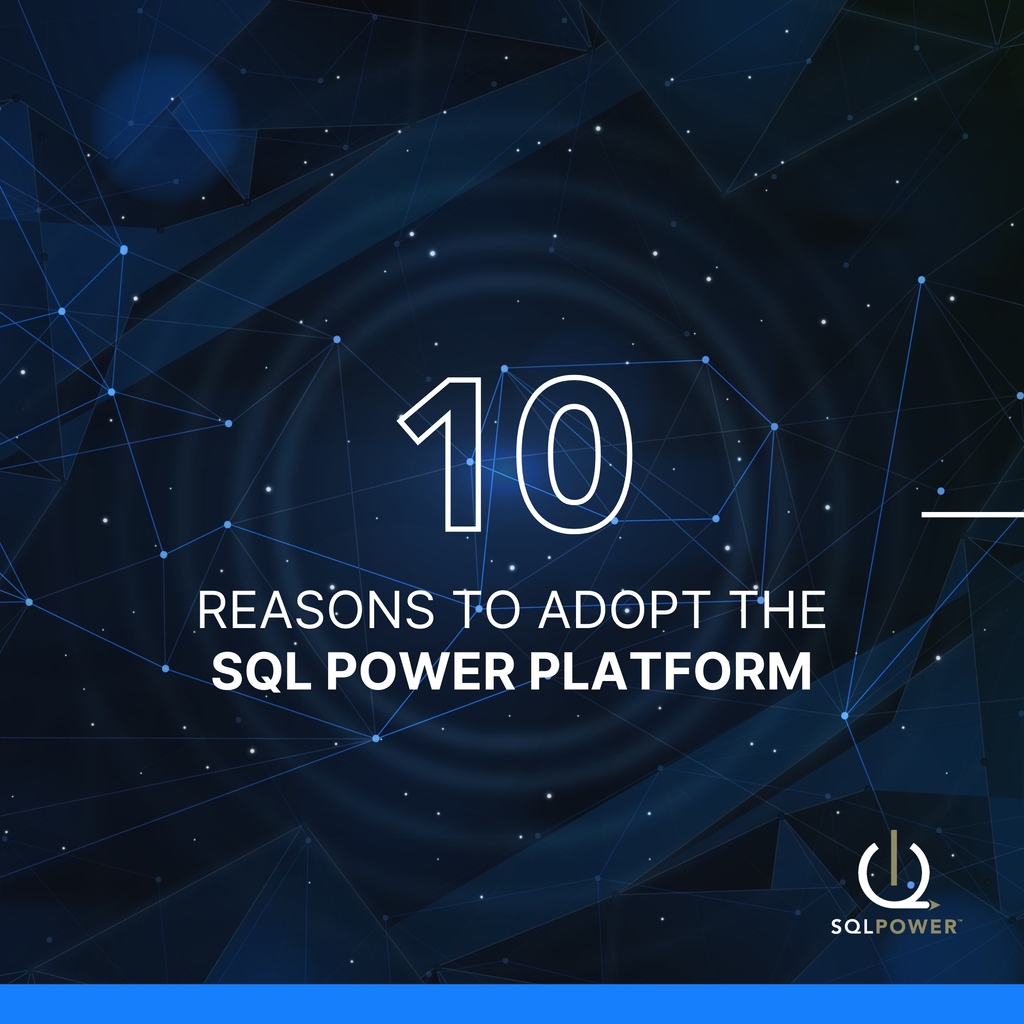 10

REASONS TO ADOPT THE
SQL POWER PLATFORM

SQLPOWER™